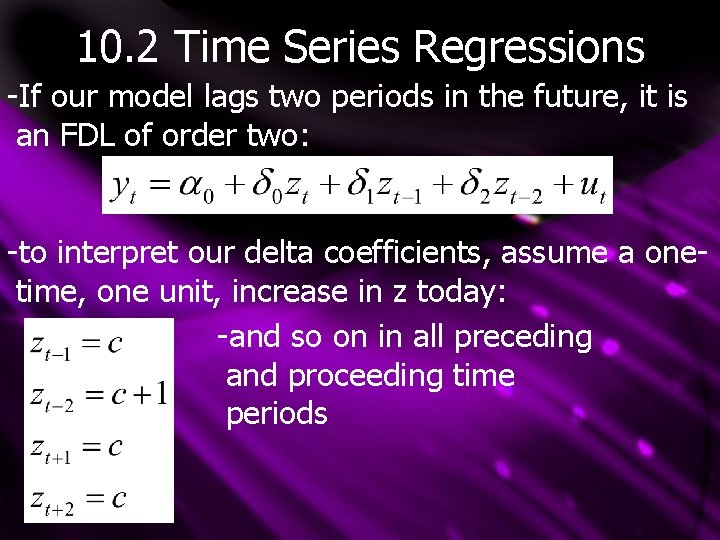 10.2 Time Series Regressions

-If our model lags two periods in the future, it is an FDL of order two:

$y_t = \alpha_0 + \delta_0 z_t + \delta_1 z_{t-1} + \delta_2 z_{t-2} + u_t$

-to interpret our delta coefficients, assume a one-time, one unit, increase in z today:

$z_{t-1} = c$

$z_{t-2} = c+1$

$z_{t+1} = c$

$z_{t+2} = c$

-and so on in all preceding and proceeding time periods